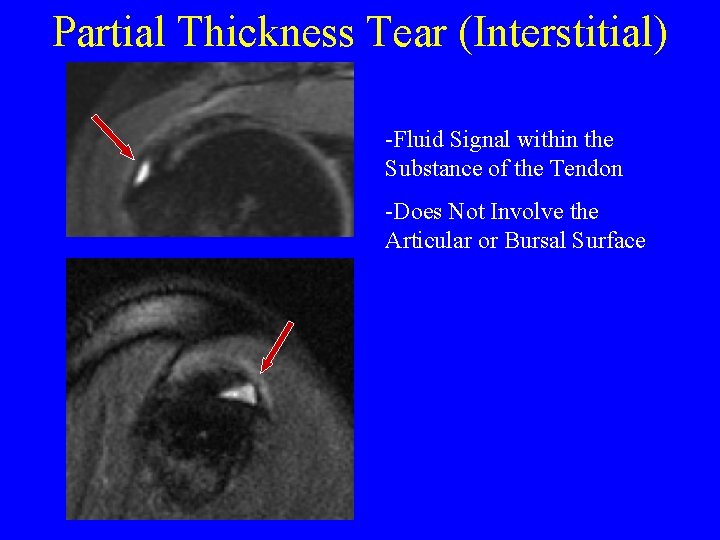 Partial Thickness Tear (Interstitial)

-Fluid Signal within the Substance of the Tendon

-Does Not Involve the Articular or Bursal Surface